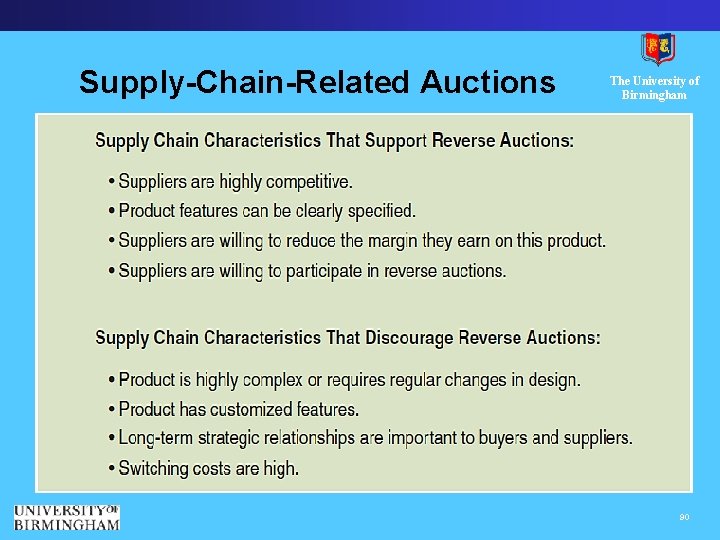 Supply-Chain-Related Auctions

The University of Birmingham

Supply Chain Characteristics That Support Reverse Auctions:

• Suppliers are highly competitive.
• Product features can be clearly specified.
• Suppliers are willing to reduce the margin they earn on this product.
• Suppliers are willing to participate in reverse auctions.

Supply Chain Characteristics That Discourage Reverse Auctions:

• Product is highly complex or requires regular changes in design.
• Product has customized features.
• Long-term strategic relationships are important to buyers and suppliers.
• Switching costs are high.

UNIVERSITY OF BIRMINGHAM

90